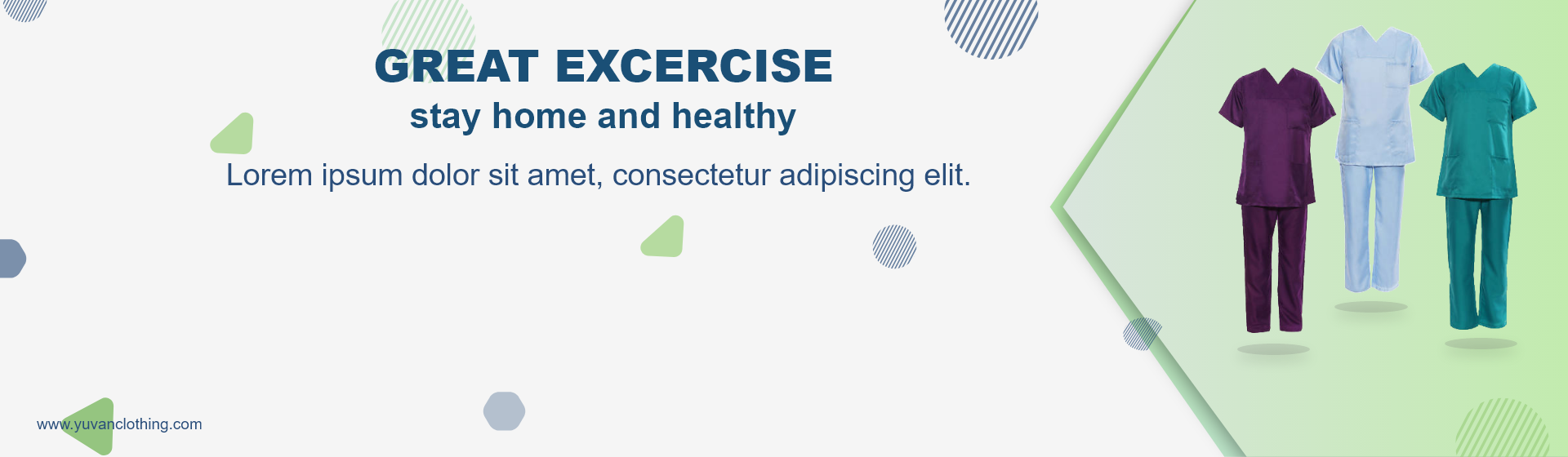 GREAT EXCERCISE
stay home and healthy

Lorem ipsum dolor sit amet, consectetur adipiscing elit.

www.yuvanclothing.com